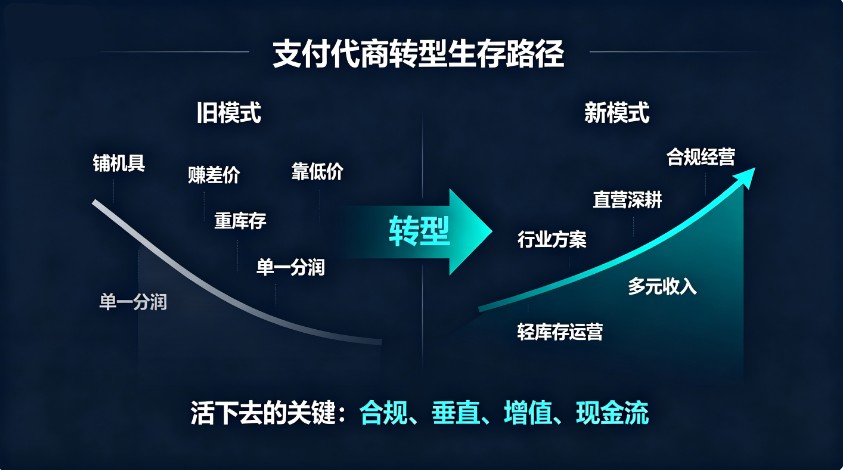 支付代商转型生存路径

旧模式

铺机具

赚差价

靠低价

重库存

单一分润

单一分润

转型

新模式

合规经营

直营深耕

行业方案

多元收入

轻库存运营

活下去的关键：合规、垂直、增值、现金流